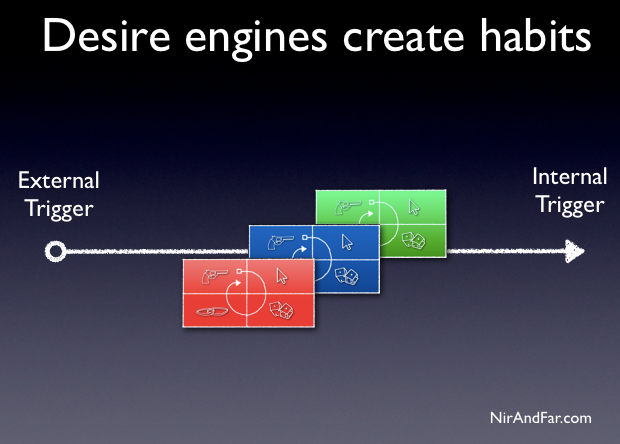 Desire engines create habits

External Trigger

Internal Trigger

NirAndFar.com